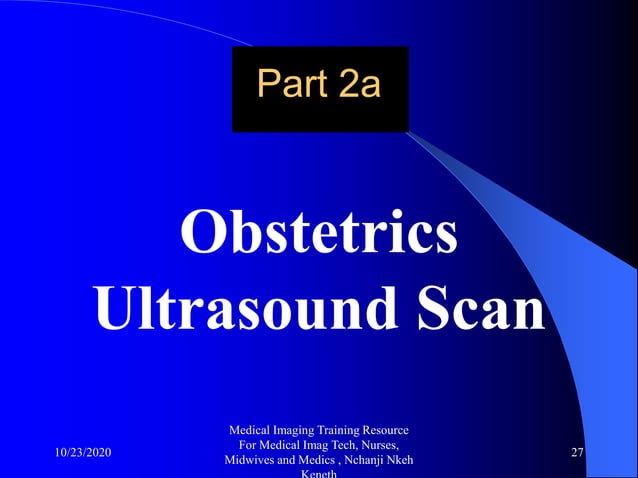 Part 2a

Obstetrics Ultrasound Scan

10/23/2020

Medical Imaging Training Resource For Medical Imag Tech, Nurses, Midwives and Medics , Nchanji Nkeh Keneth

27